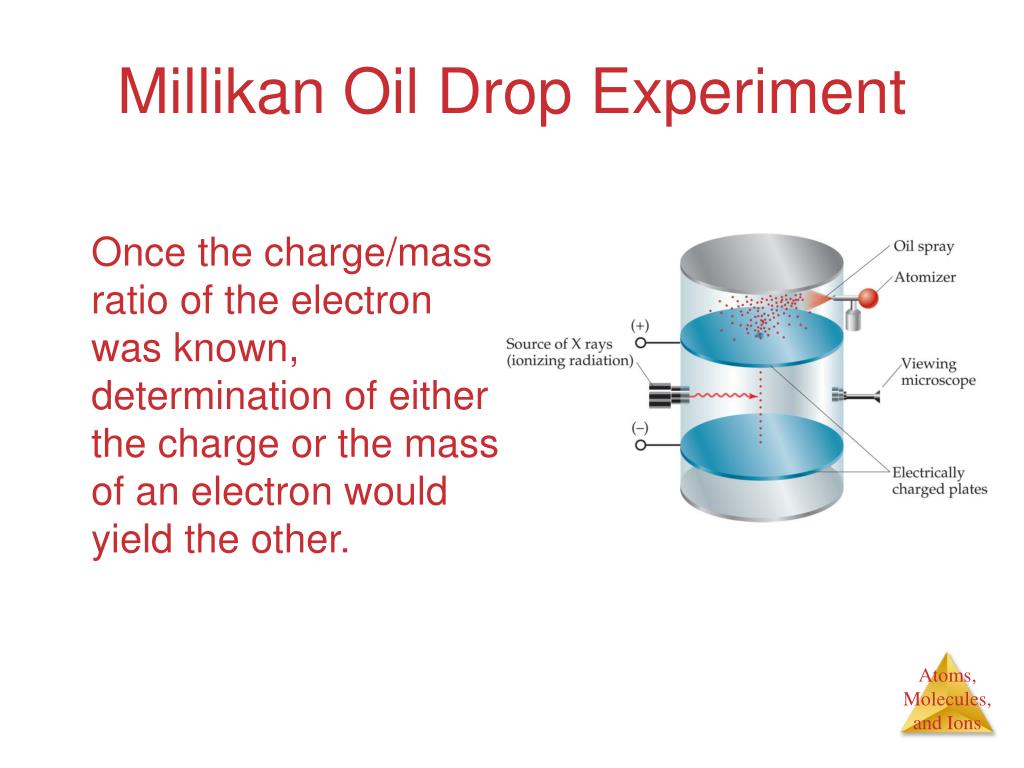 Millikan Oil Drop Experiment

Once the charge/mass ratio of the electron was known, determination of either the charge or the mass of an electron would yield the other.

Oil spray
Atomizer
(+)
Source of X rays (ionizing radiation)
Viewing microscope
(–)
Electrically charged plates

Atoms, Molecules, and Ions